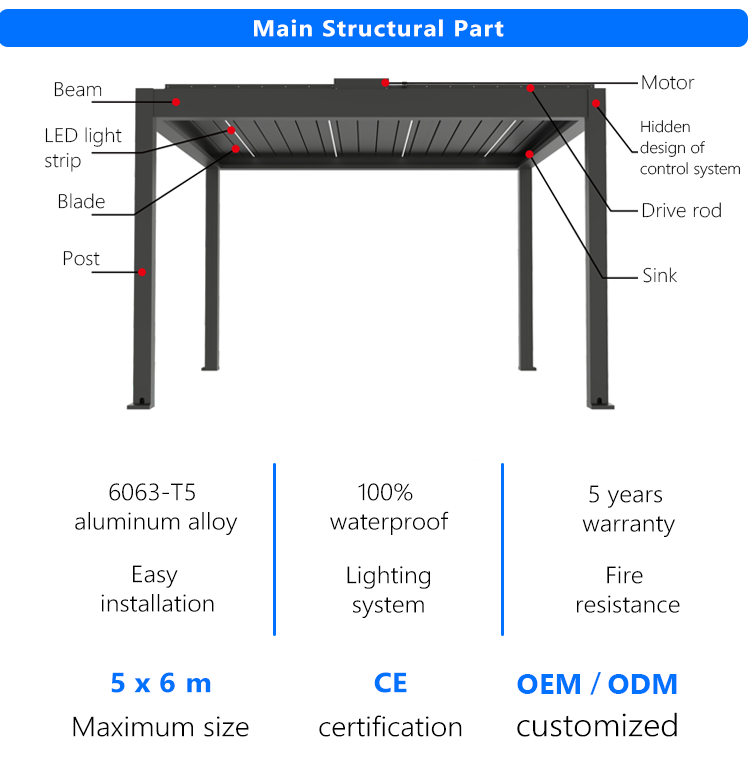 Main Structural Part

Beam

LED light strip

Blade

Post

Motor

Hidden design of control system

Drive rod

Sink

6063-T5 aluminum alloy

Easy installation

100% waterproof

Lighting system

5 years warranty

Fire resistance

5 x 6 m
Maximum size

CE
certification

OEM / ODM
customized